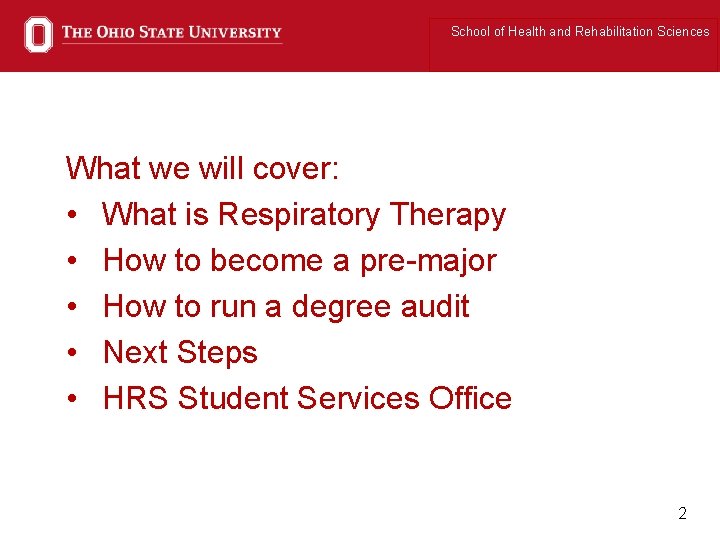 THE OHIO STATE UNIVERSITY

School of Health and Rehabilitation Sciences

What we will cover:
• What is Respiratory Therapy
• How to become a pre-major
• How to run a degree audit
• Next Steps
• HRS Student Services Office

2